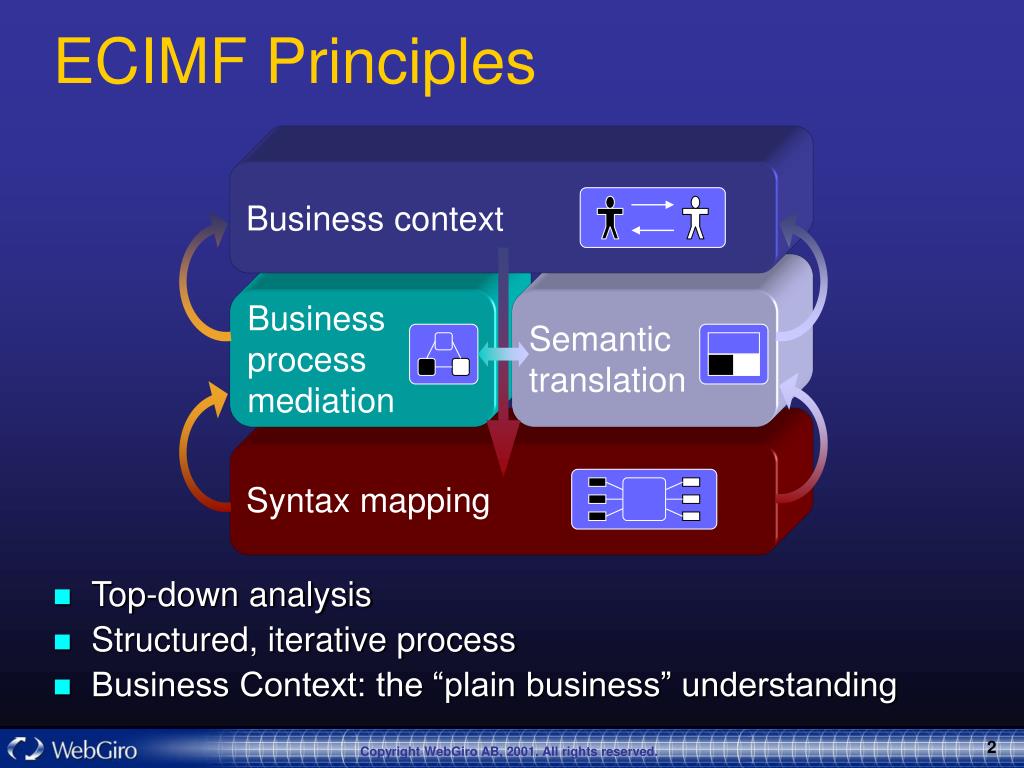 ECIMF Principles

Business context

Business process mediation

Semantic translation

Syntax mapping

- Top-down analysis
- Structured, iterative process
- Business Context: the “plain business” understanding

WebGiro

Copyright WebGiro AB, 2001. All rights reserved.

2